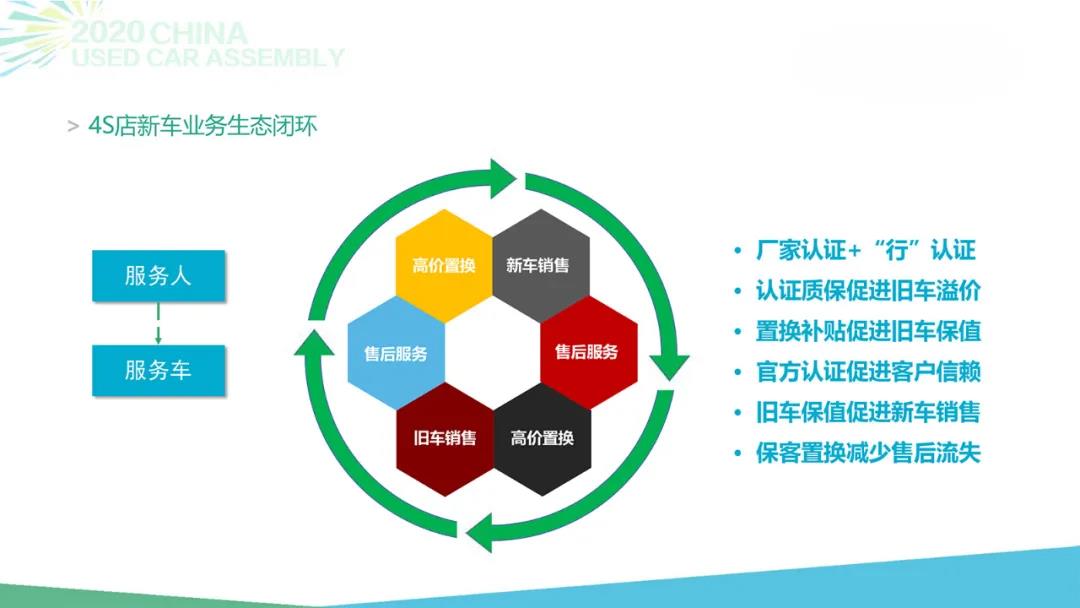 2020 CHINA
USED CAR ASSEMBLY

> 4S店新车业务生态闭环

服务人

服务车

高价置换
新车销售
售后服务
售后服务
旧车销售
高价置换

• 厂家认证+“行”认证
• 认证质保促进旧车溢价
• 置换补贴促进旧车保值
• 官方认证促进客户信赖
• 旧车保值促进新车销售
• 保客置换减少售后流失